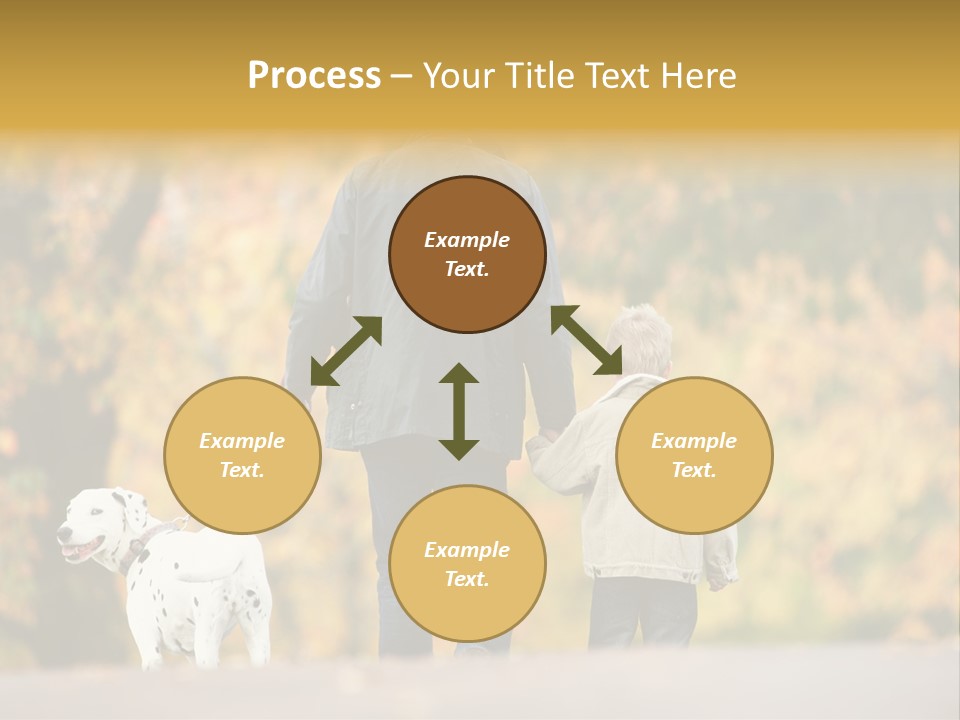 Process – Your Title Text Here

Example Text.

Example Text.

Example Text.

Example Text.